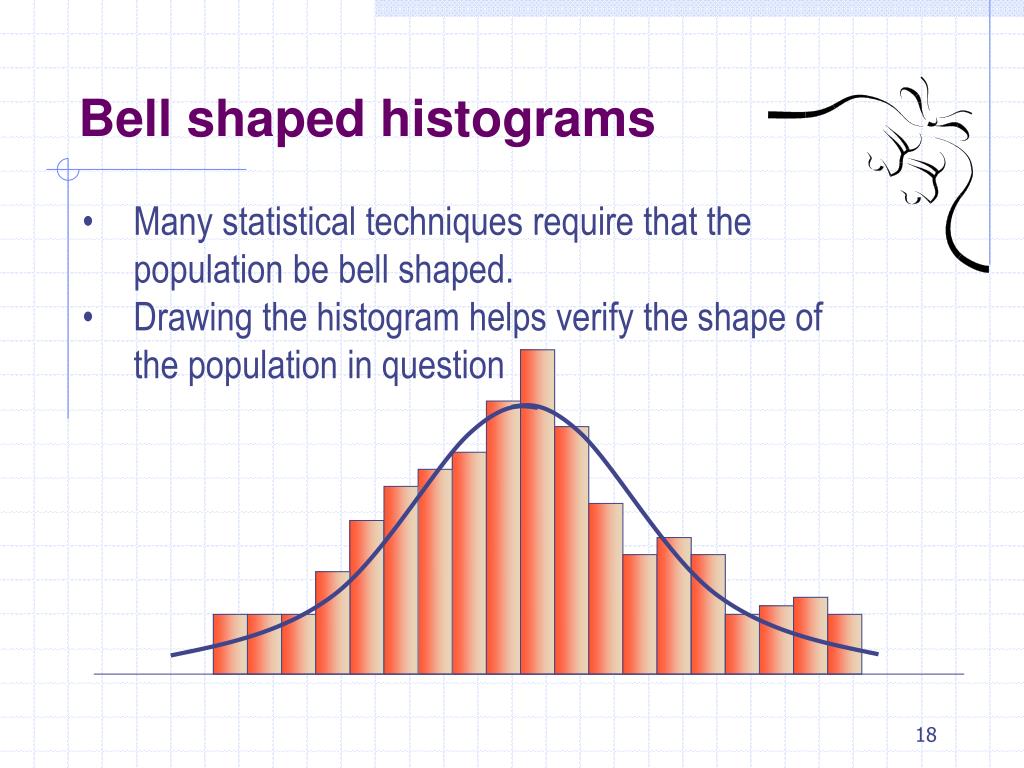 Bell shaped histograms

• Many statistical techniques require that the population be bell shaped.
• Drawing the histogram helps verify the shape of the population in question

18